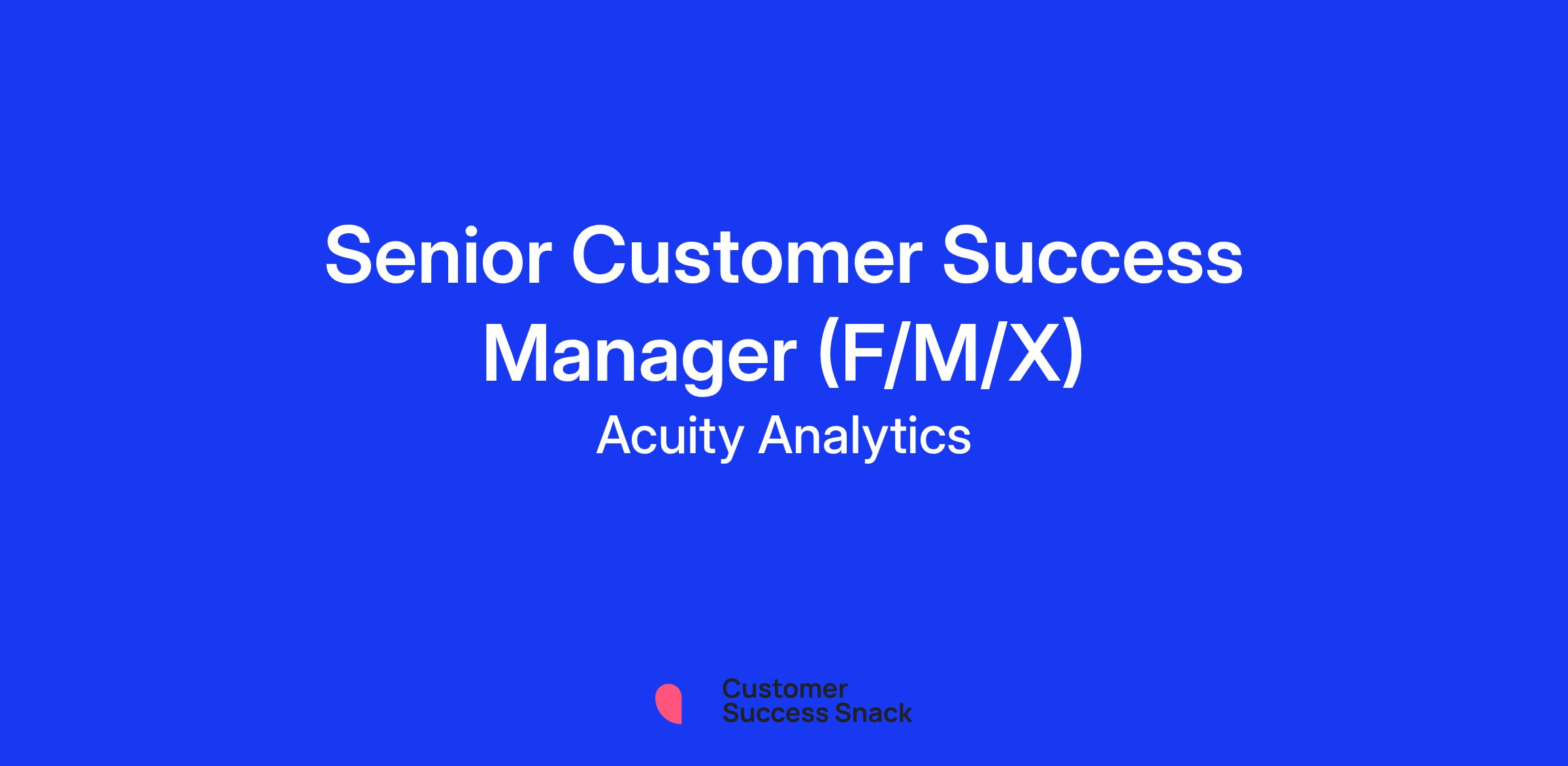 Senior Customer Success Manager (F/M/X)

Acuity Analytics

Customer Success Snack